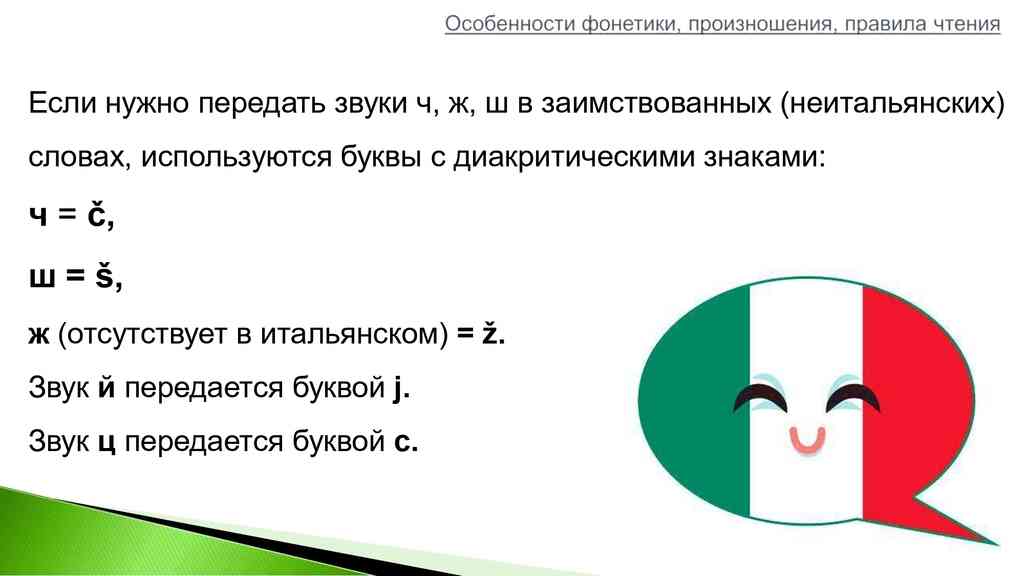 Особенности фонетики, произношения, правила чтения

Если нужно передать звуки ч, ж, ш в заимствованных (неитальянских) словах, используются буквы с диакритическими знаками:

ч = č,

ш = š,

ж (отсутствует в итальянском) = ž.

Звук й передается буквой j.

Звук ц передается буквой c.